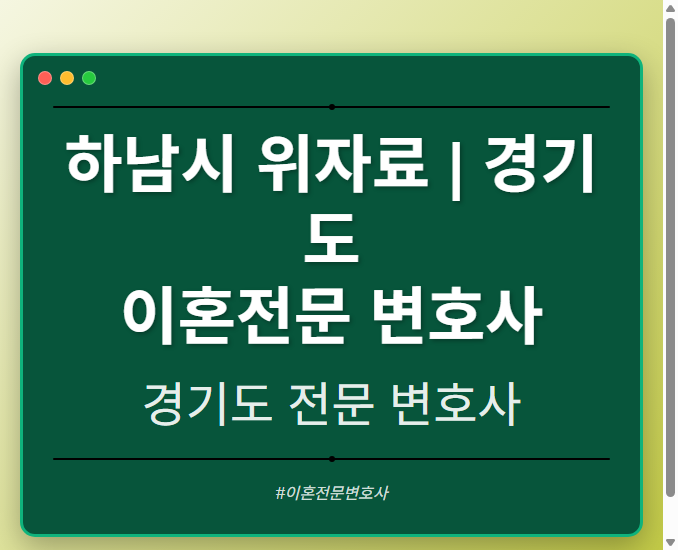 하남시 위자료 | 경기도
이혼전문 변호사

경기도 전문 변호사

#이혼전문변호사